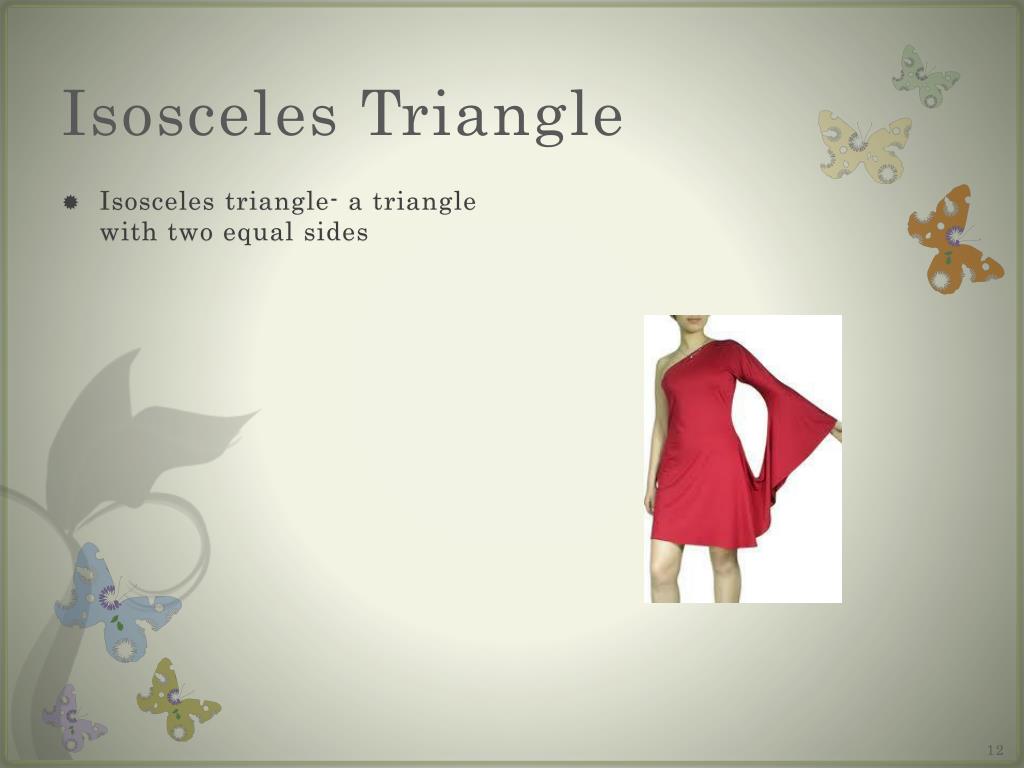 Isosceles Triangle

Isosceles triangle- a triangle with two equal sides

12